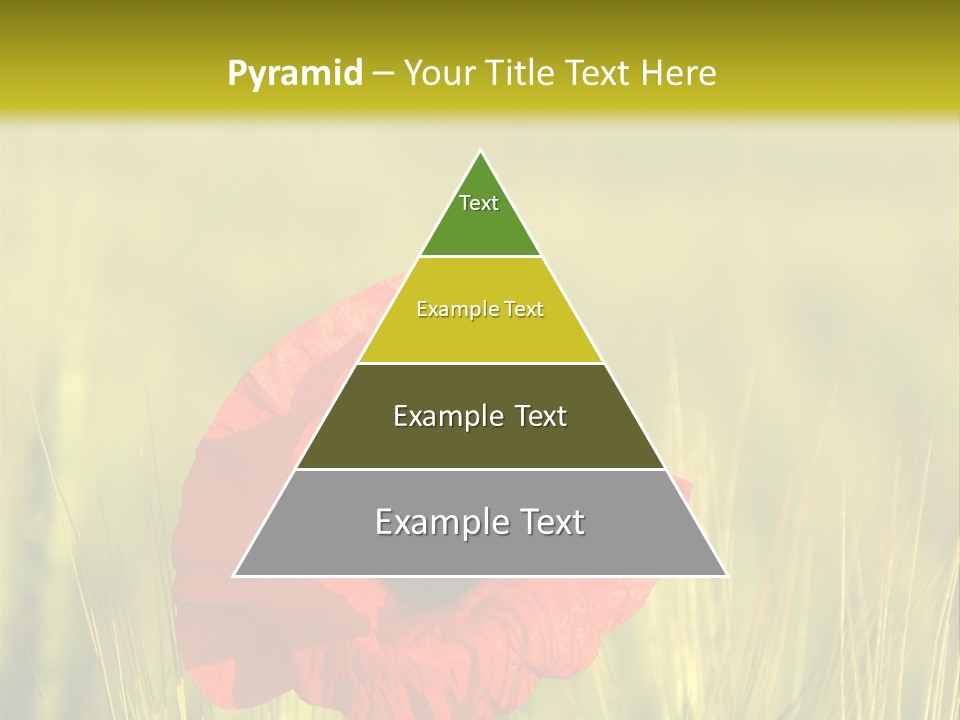 Pyramid – Your Title Text Here

Text

Example Text

Example Text

Example Text